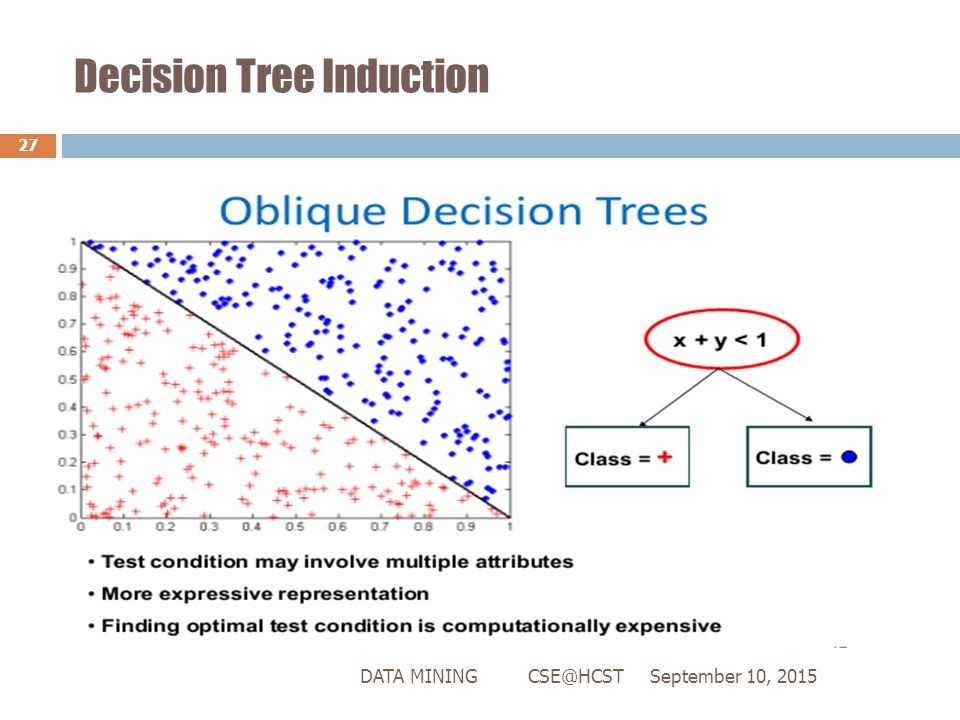 Decision Tree Induction

27

Oblique Decision Trees

1
0.9
0.8
0.7
0.6
0.5
0.4
0.3
0.2
0.1
0

0 0.1 0.2 0.3 0.4 0.5 0.6 0.7 0.8 0.9 1

x + y < 1

Class = +

Class = ●

• Test condition may involve multiple attributes
• More expressive representation
• Finding optimal test condition is computationally expensive

DATA MINING CSE@HCST September 10, 2015